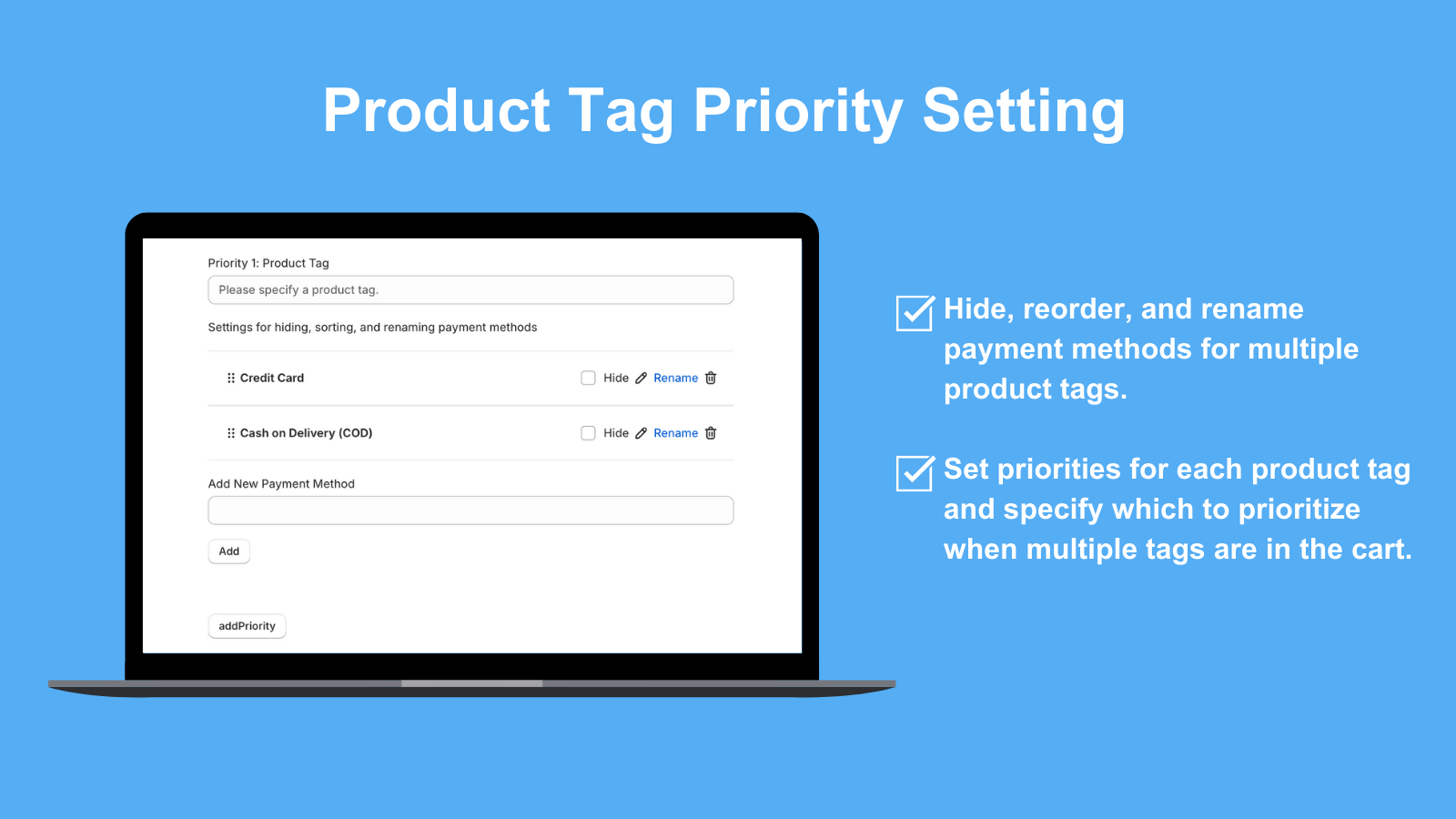 Product Tag Priority Setting

Priority 1: Product Tag

Please specify a product tag.

Settings for hiding, sorting, and renaming payment methods

Credit Card Hide Rename

Cash on Delivery (COD) Hide Rename

Add New Payment Method

Add

addPriority

Hide, reorder, and rename payment methods for multiple product tags.

Set priorities for each product tag and specify which to prioritize when multiple tags are in the cart.